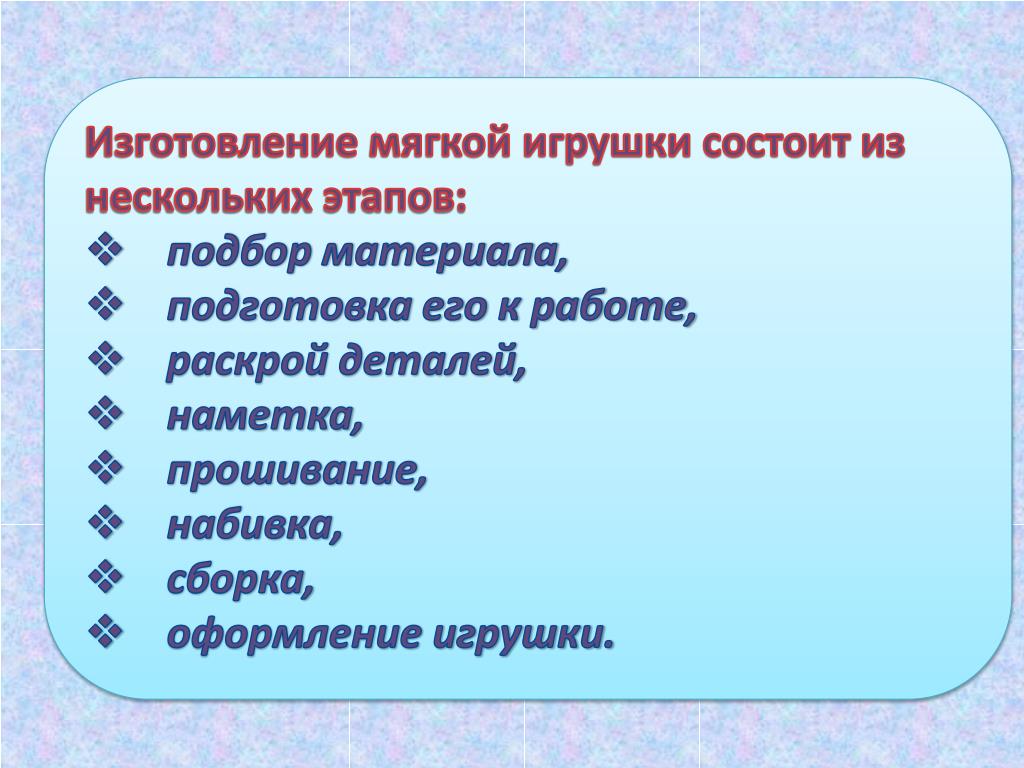 Изготовление мягкой игрушки состоит из нескольких этапов:
❖ подбор материала,
❖ подготовка его к работе,
❖ раскрой деталей,
❖ наметка,
❖ прошивание,
❖ набивка,
❖ сборка,
❖ оформление игрушки.